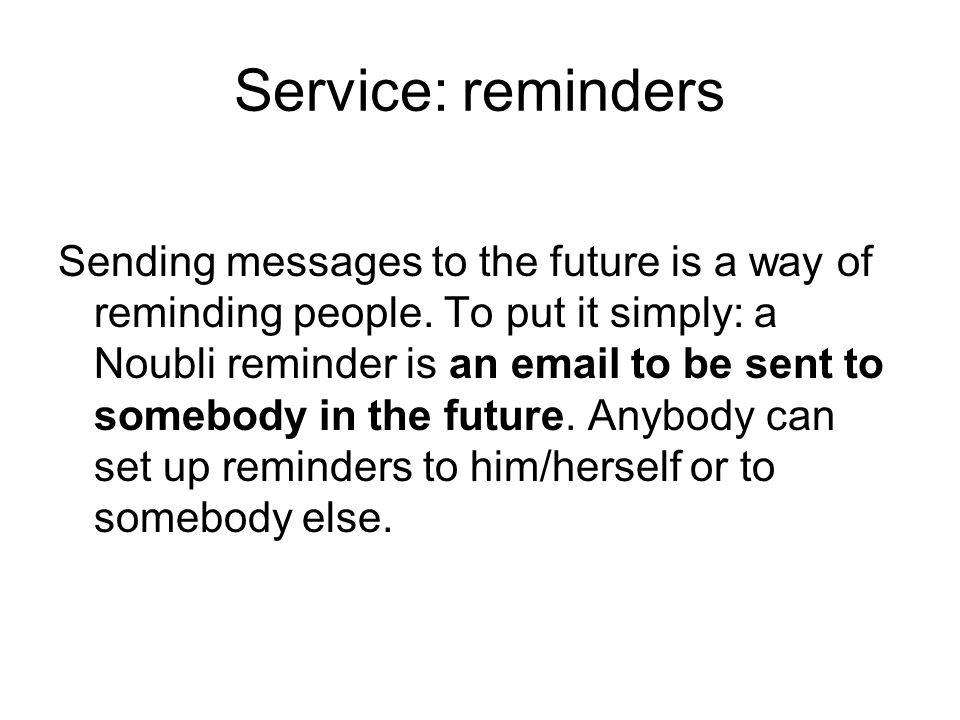 Service: reminders

Sending messages to the future is a way of reminding people. To put it simply: a Noubli reminder is an email to be sent to somebody in the future. Anybody can set up reminders to him/herself or to somebody else.